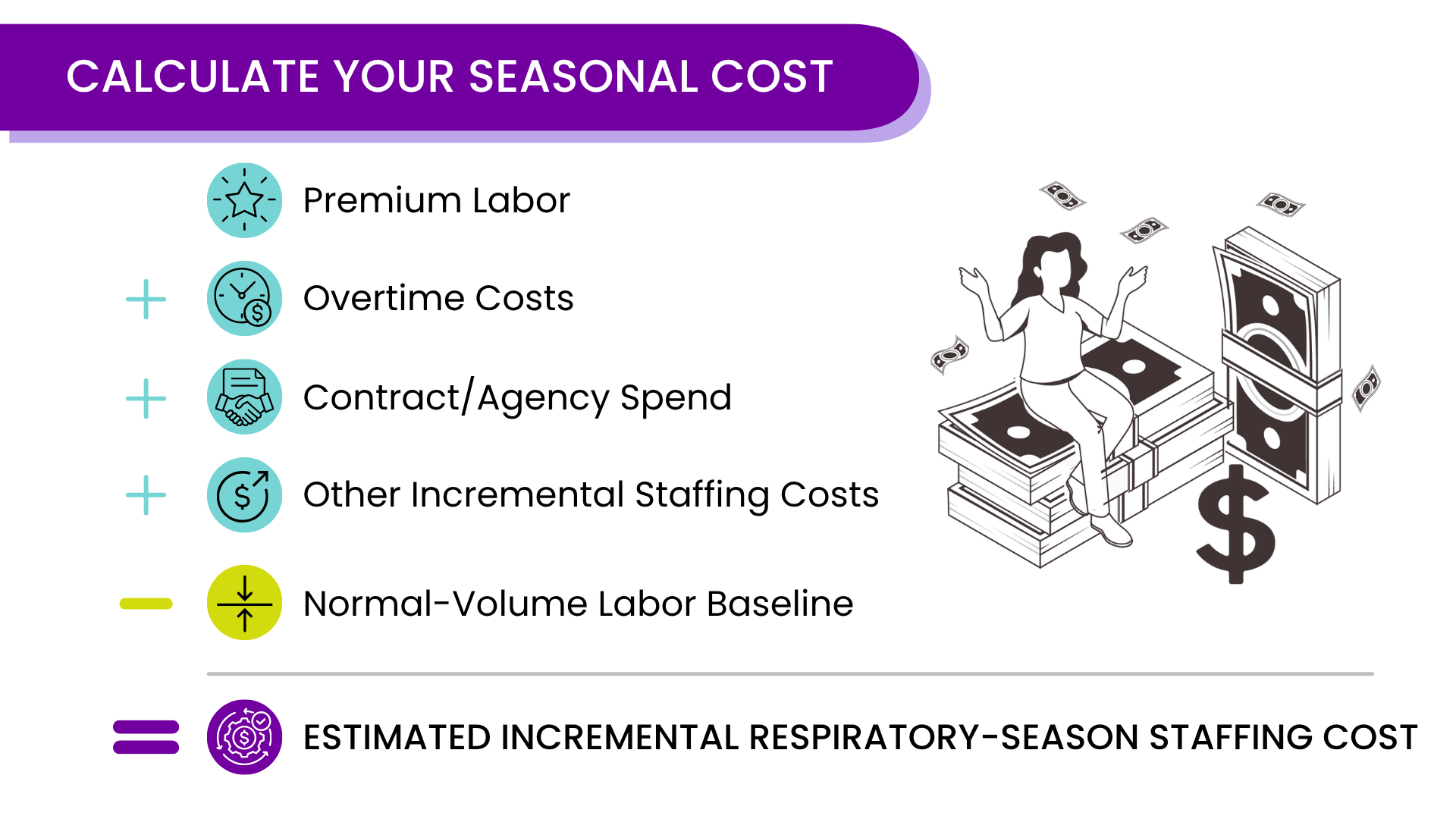 CALCULATE YOUR SEASONAL COST

Premium Labor

+ Overtime Costs

+ Contract/Agency Spend

+ Other Incremental Staffing Costs

− Normal-Volume Labor Baseline

= ESTIMATED INCREMENTAL RESPIRATORY-SEASON STAFFING COST